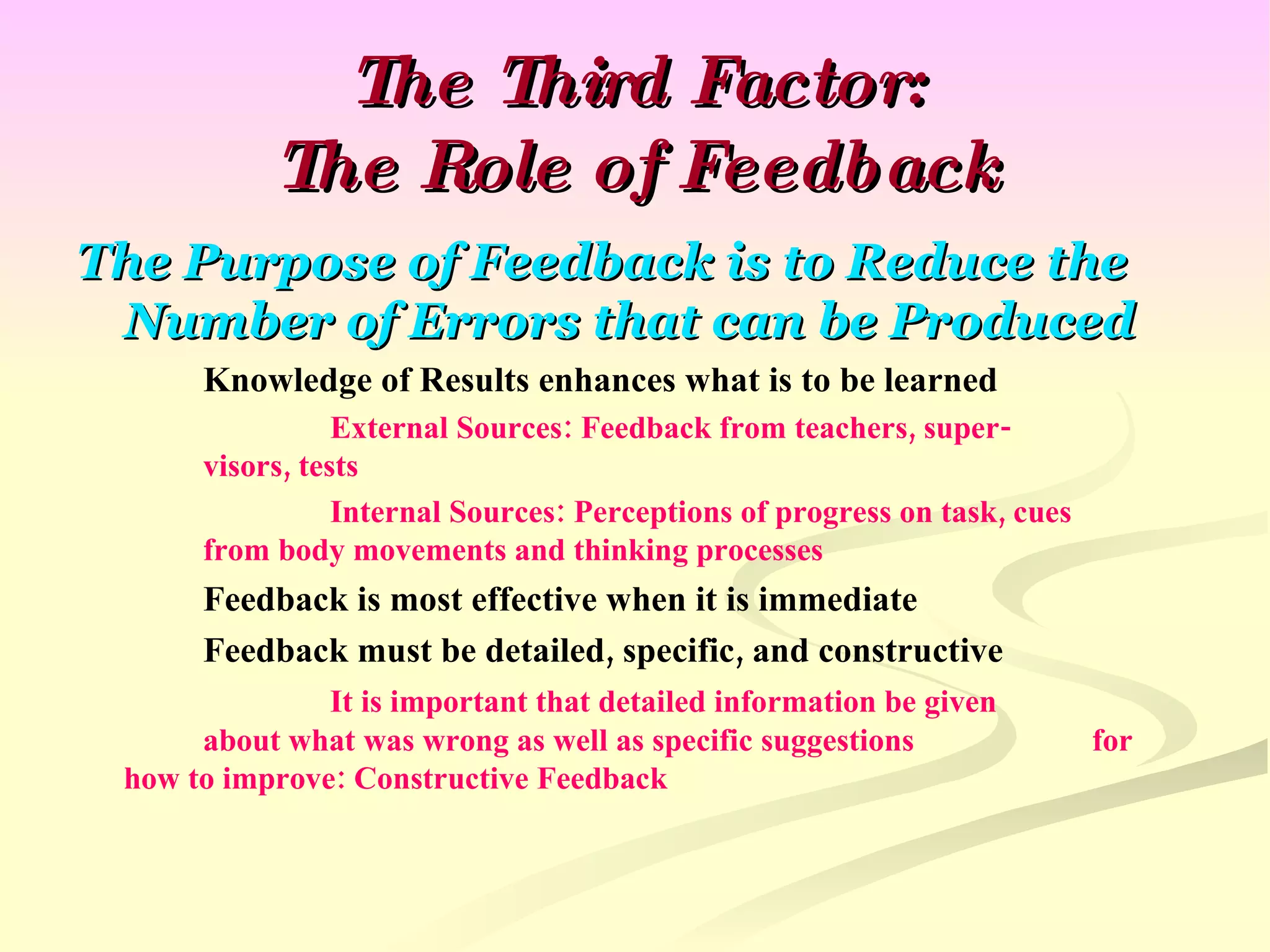 The Third Factor:
The Role of Feedback

The Purpose of Feedback is to Reduce the Number of Errors that can be Produced

Knowledge of Results enhances what is to be learned

External Sources: Feedback from teachers, supervisors, tests

Internal Sources: Perceptions of progress on task, cues from body movements and thinking processes

Feedback is most effective when it is immediate

Feedback must be detailed, specific, and constructive

It is important that detailed information be given about what was wrong as well as specific suggestions for how to improve: Constructive Feedback